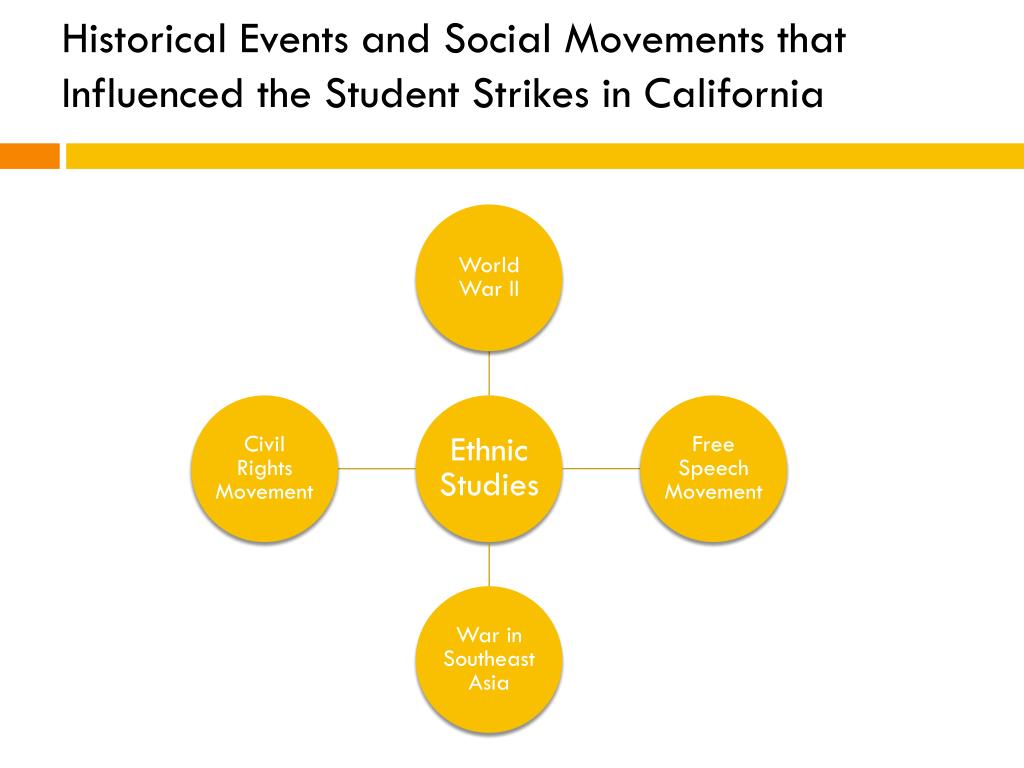 Historical Events and Social Movements that Influenced the Student Strikes in California

World War II

Civil Rights Movement

Ethnic Studies

Free Speech Movement

War in Southeast Asia